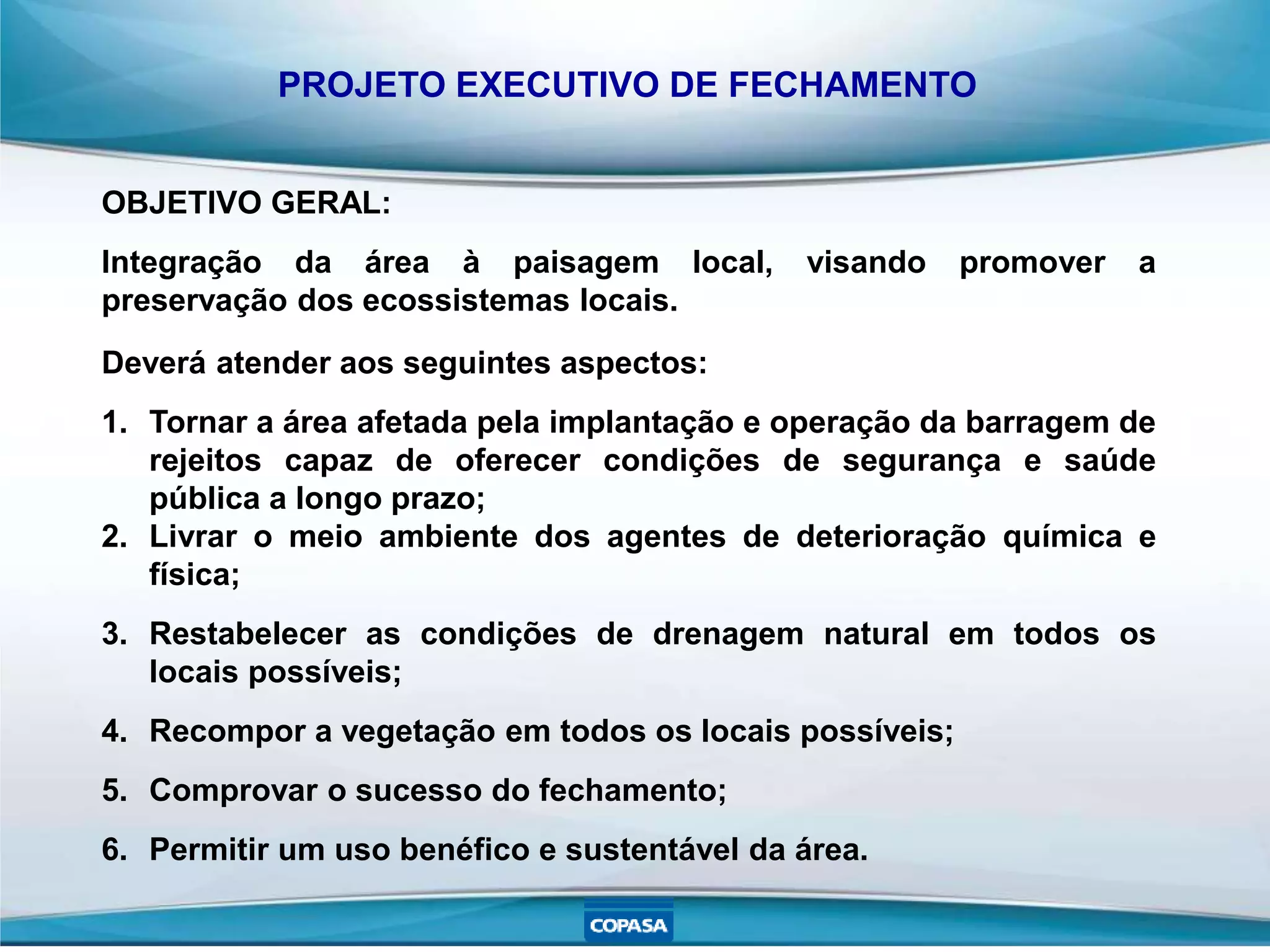 PROJETO EXECUTIVO DE FECHAMENTO

OBJETIVO GERAL:

Integração da área à paisagem local, visando promover a preservação dos ecossistemas locais.

Deverá atender aos seguintes aspectos:

1. Tornar a área afetada pela implantação e operação da barragem de rejeitos capaz de oferecer condições de segurança e saúde pública a longo prazo;
2. Livrar o meio ambiente dos agentes de deterioração química e física;
3. Restabelecer as condições de drenagem natural em todos os locais possíveis;
4. Recompor a vegetação em todos os locais possíveis;
5. Comprovar o sucesso do fechamento;
6. Permitir um uso benéfico e sustentável da área.

COPASA